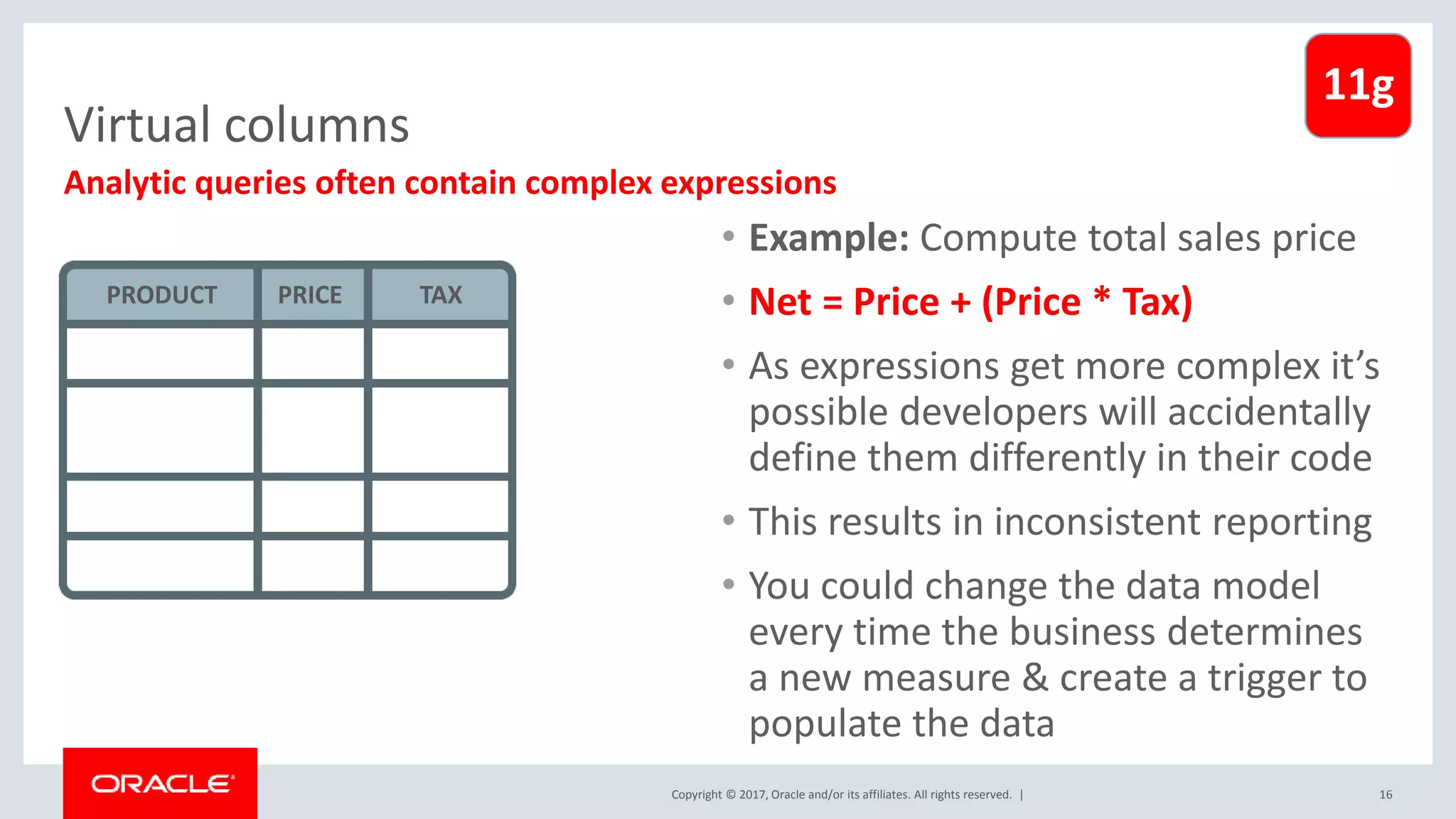 11g

Virtual columns

Analytic queries often contain complex expressions

| PRODUCT | PRICE | TAX |
|---|---|---|
| | | |
| | | |
| | | |
| | | |

• Example: Compute total sales price

• Net = Price + (Price * Tax)

• As expressions get more complex it's possible developers will accidentally define them differently in their code

• This results in inconsistent reporting

• You could change the data model every time the business determines a new measure & create a trigger to populate the data

ORACLE

Copyright © 2017, Oracle and/or its affiliates. All rights reserved. |

16